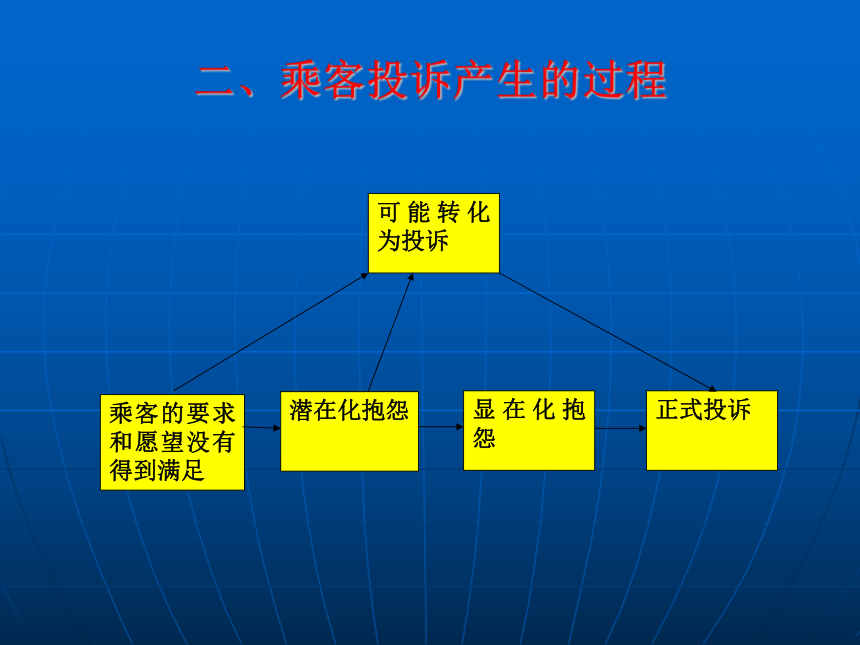 二、乘客投诉产生的过程

可能转化为投诉

乘客的要求和愿望没有得到满足

潜在化抱怨

显在化抱怨

正式投诉